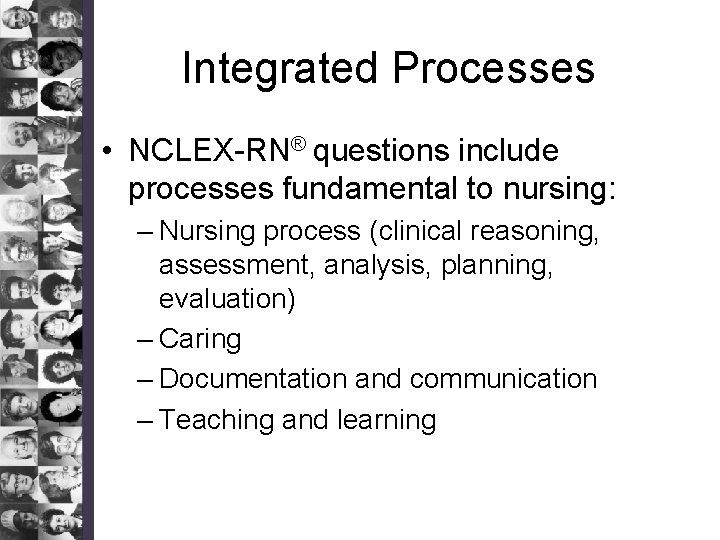 Integrated Processes

• NCLEX-RN® questions include processes fundamental to nursing:
– Nursing process (clinical reasoning, assessment, analysis, planning, evaluation)
– Caring
– Documentation and communication
– Teaching and learning